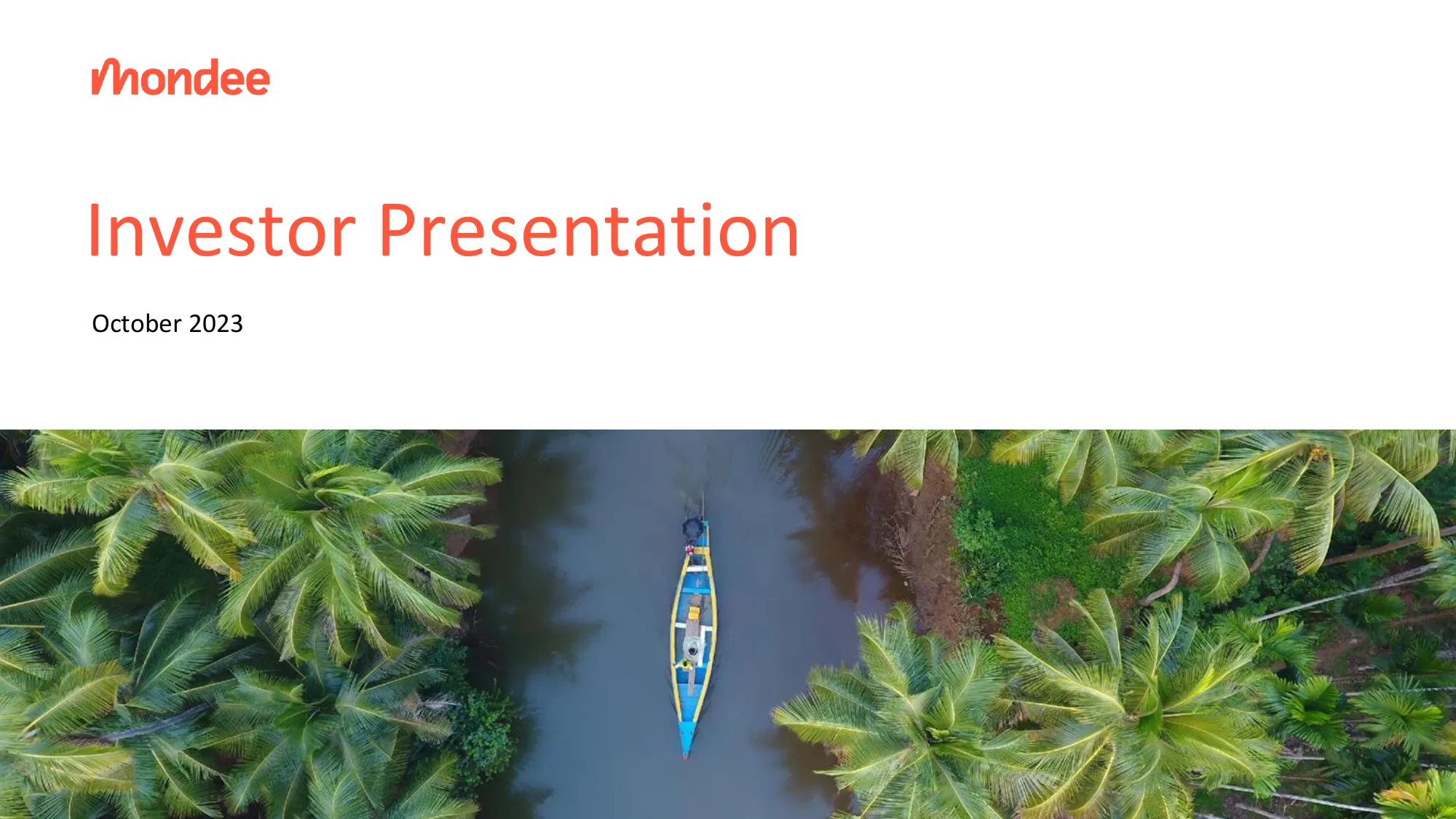 mondee

Investor Presentation

October 2023